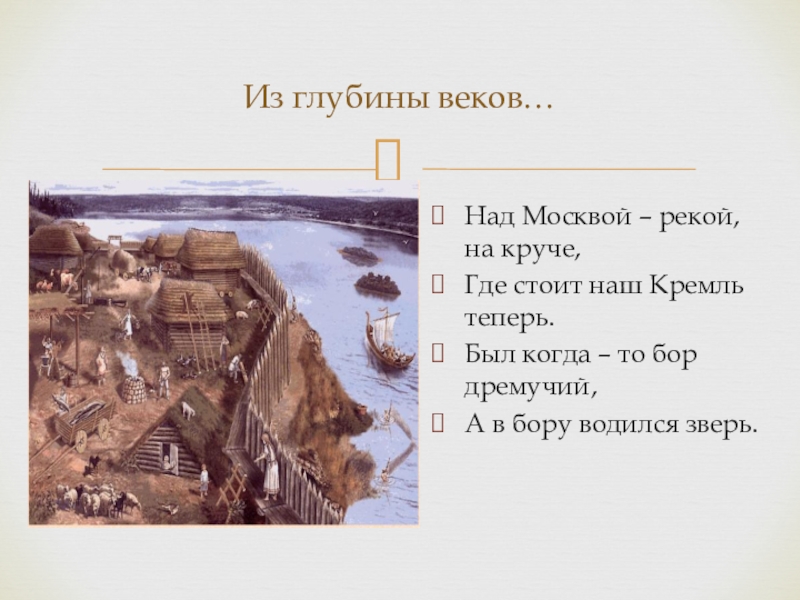 Из глубины веков…

Над Москвой – рекой, на круче,

Где стоит наш Кремль теперь.

Был когда – то бор дремучий,

А в бору водился зверь.